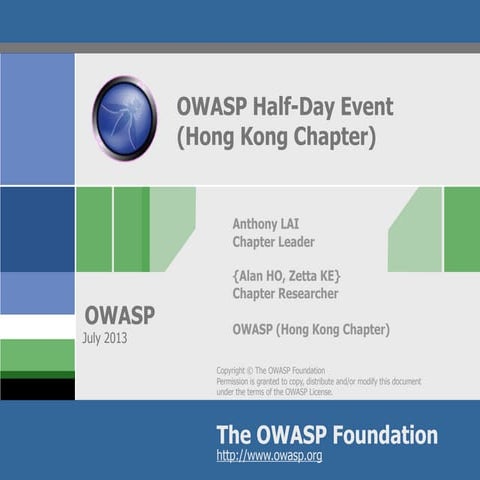 OWASP Half-Day Event (Hong Kong Chapter)

Anthony LAI
Chapter Leader

{Alan HO, Zetta KE}
Chapter Researcher

OWASP (Hong Kong Chapter)

OWASP
July 2013

Copyright © The OWASP Foundation
Permission is granted to copy, distribute and/or modify this document under the terms of the OWASP License.

The OWASP Foundation
http://www.owasp.org